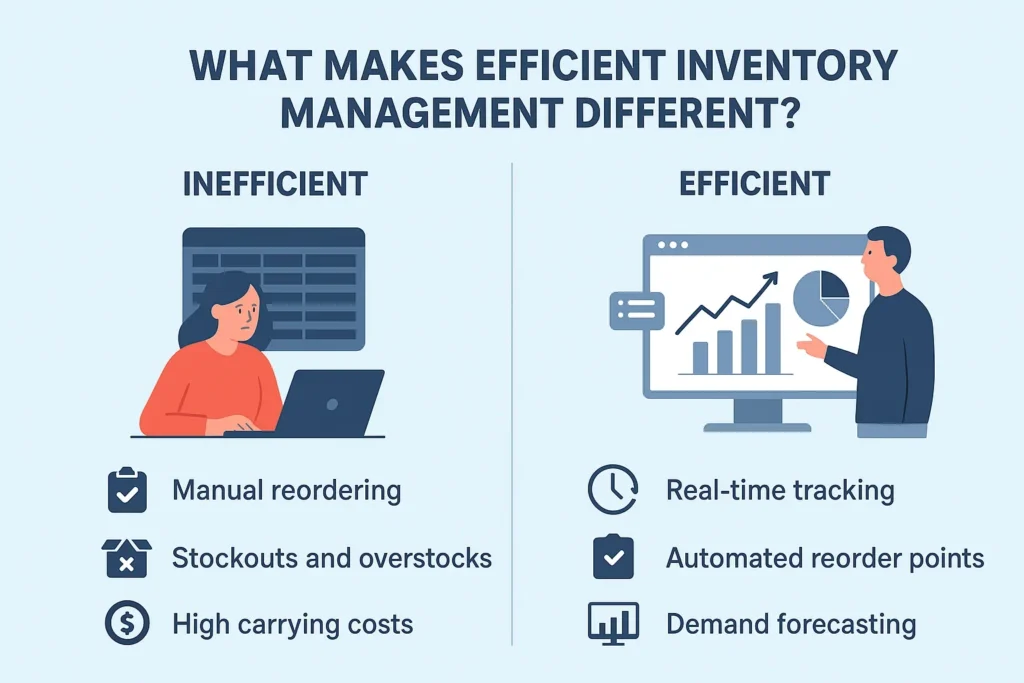 WHAT MAKES EFFICIENT INVENTORY MANAGEMENT DIFFERENT?

INEFFICIENT

Manual reordering

Stockouts and overstocks

High carrying costs

EFFICIENT

Real-time tracking

Automated reorder points

Demand forecasting